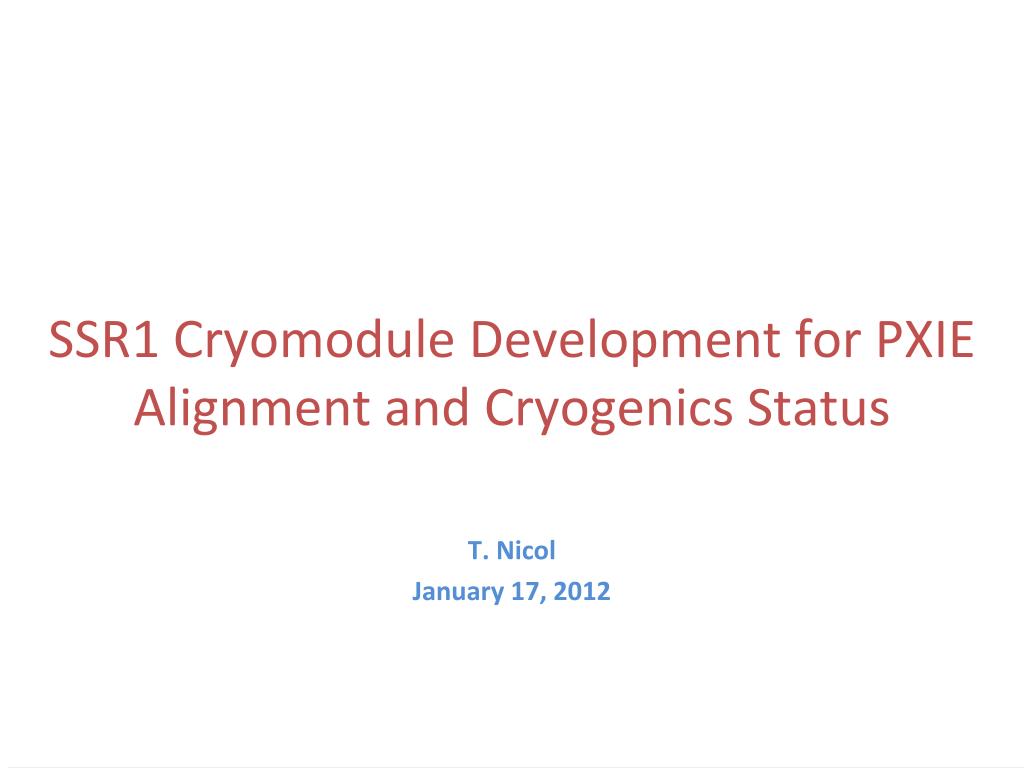 SSR1 Cryomodule Development for PXIE
Alignment and Cryogenics Status

T. Nicol
January 17, 2012